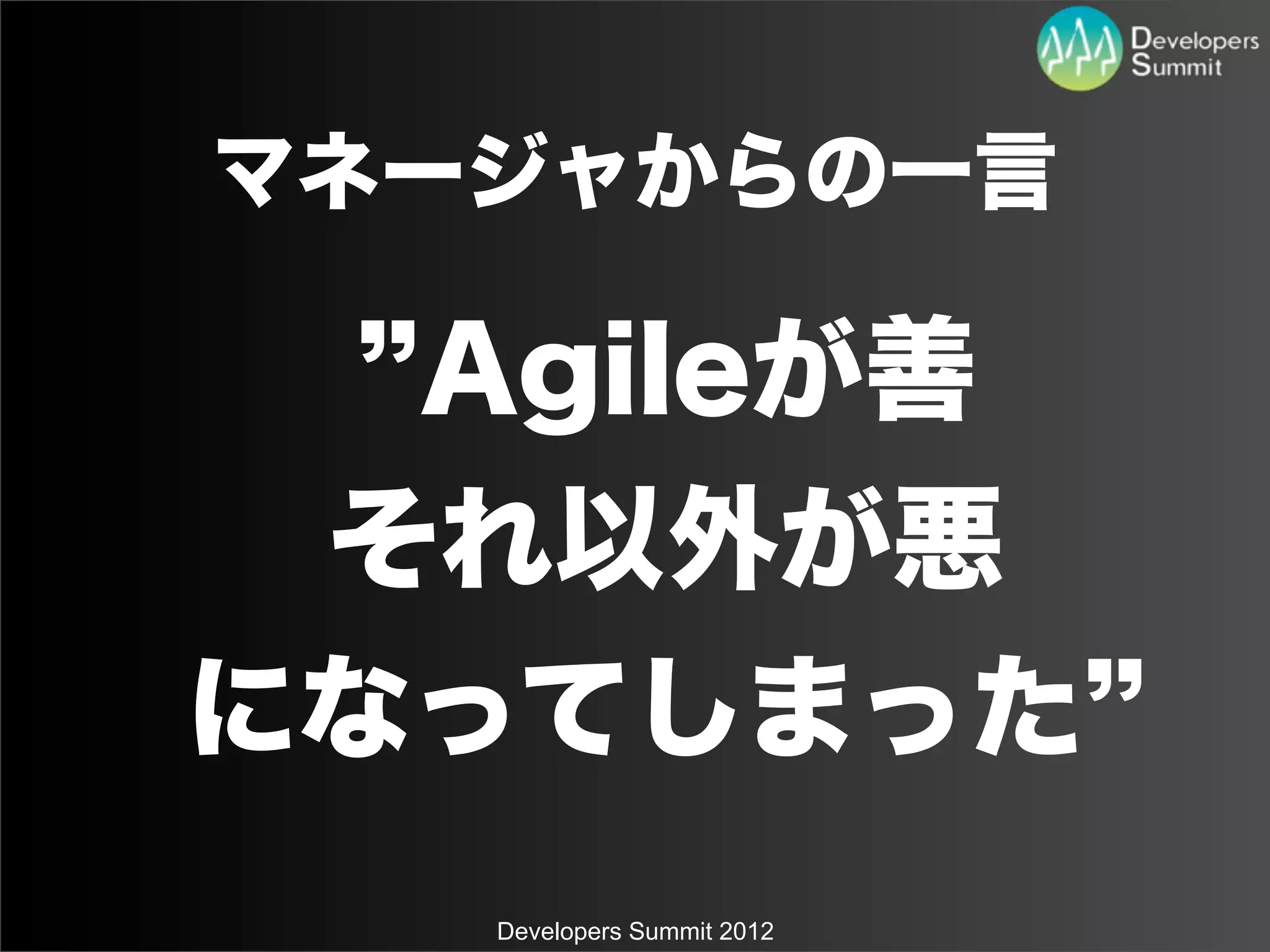 Developers Summit

マネージャからの一言

”Agileが善
それ以外が悪
になってしまった”

Developers Summit 2012